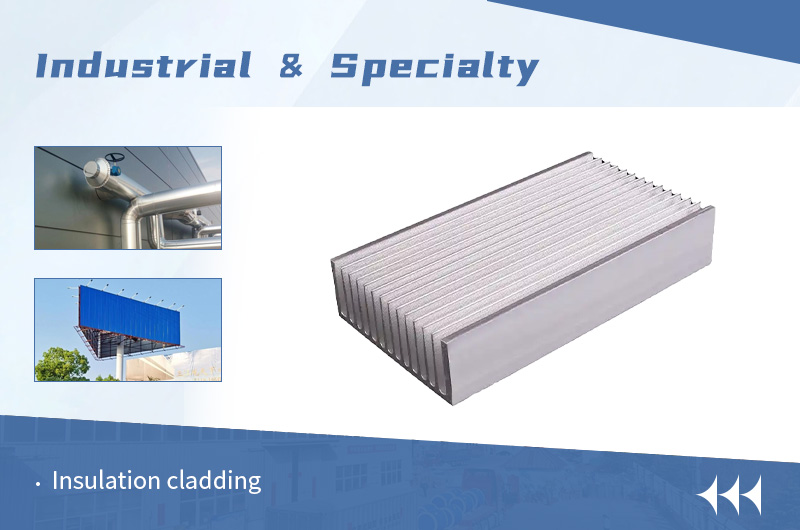 Industrial & Specialty

• Insulation cladding